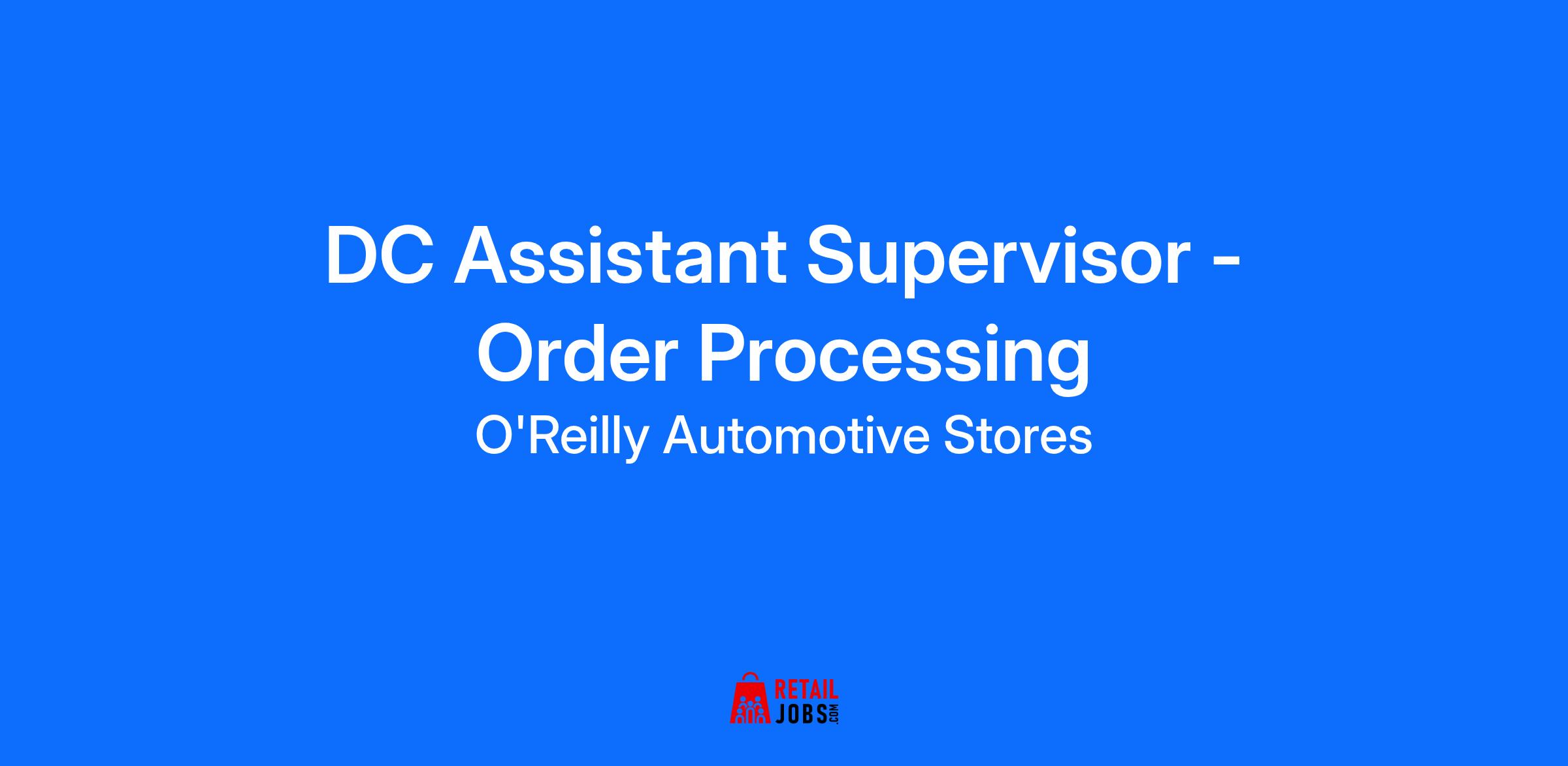 DC Assistant Supervisor - Order Processing

O'Reilly Automotive Stores

RETAIL JOBS.COM